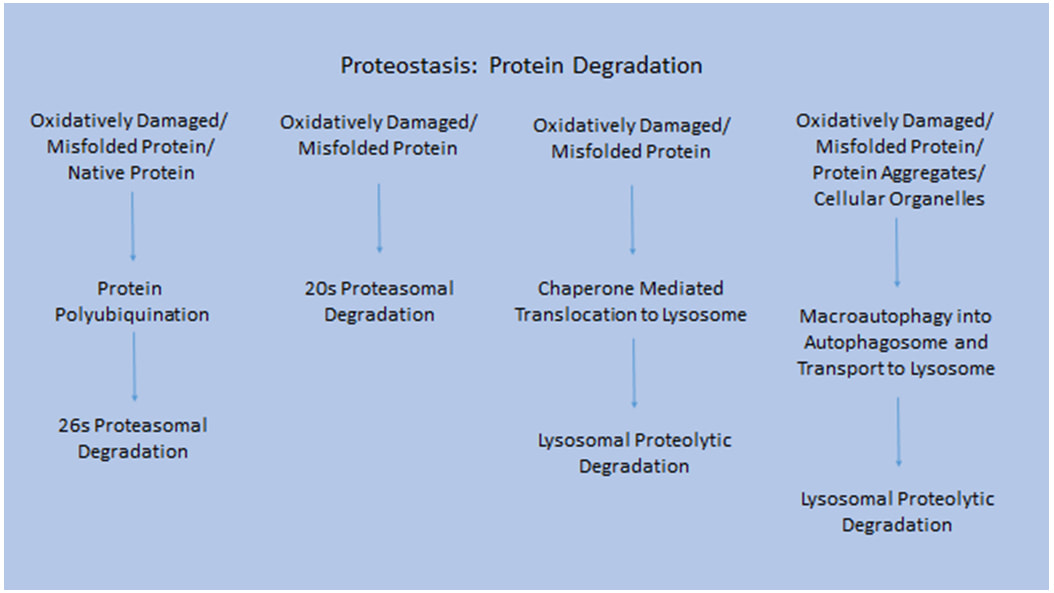 Proteostasis: Protein Degradation

Oxidatively Damaged/ Misfolded Protein/ Native Protein

Protein Polyubiquination

26s Proteasomal Degradation

Oxidatively Damaged/ Misfolded Protein

20s Proteasomal Degradation

Oxidatively Damaged/ Misfolded Protein

Chaperone Mediated Translocation to Lysosome

Lysosomal Proteolytic Degradation

Oxidatively Damaged/ Misfolded Protein/ Protein Aggregates/ Cellular Organelles

Macroautophagy into Autophagosome and Transport to Lysosome

Lysosomal Proteolytic Degradation